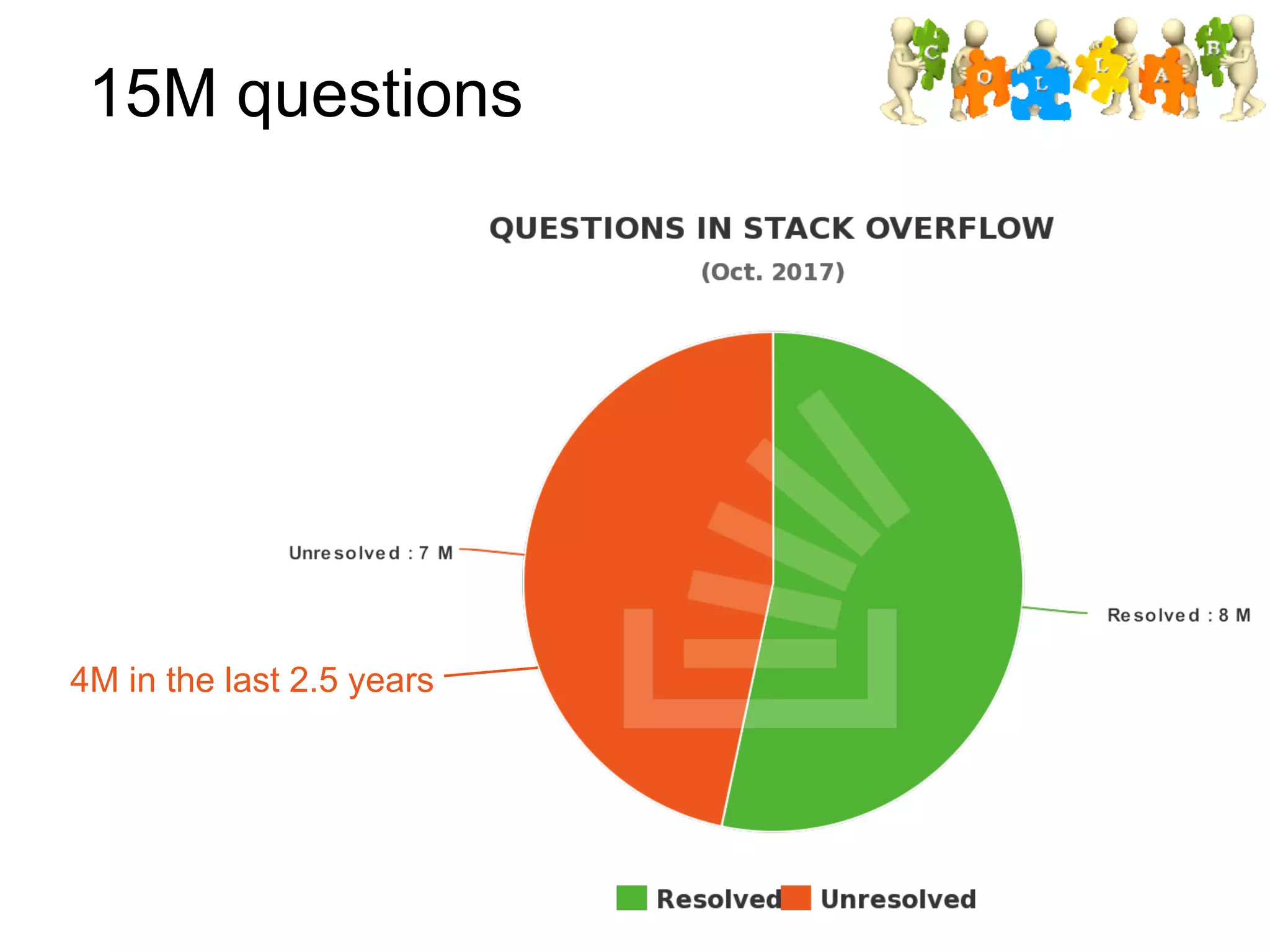 15M questions

C O L L A B

QUESTIONS IN STACK OVERFLOW
(Oct. 2017)

Unresolved : 7 M

Resolved : 8 M

4M in the last 2.5 years

Resolved Unresolved